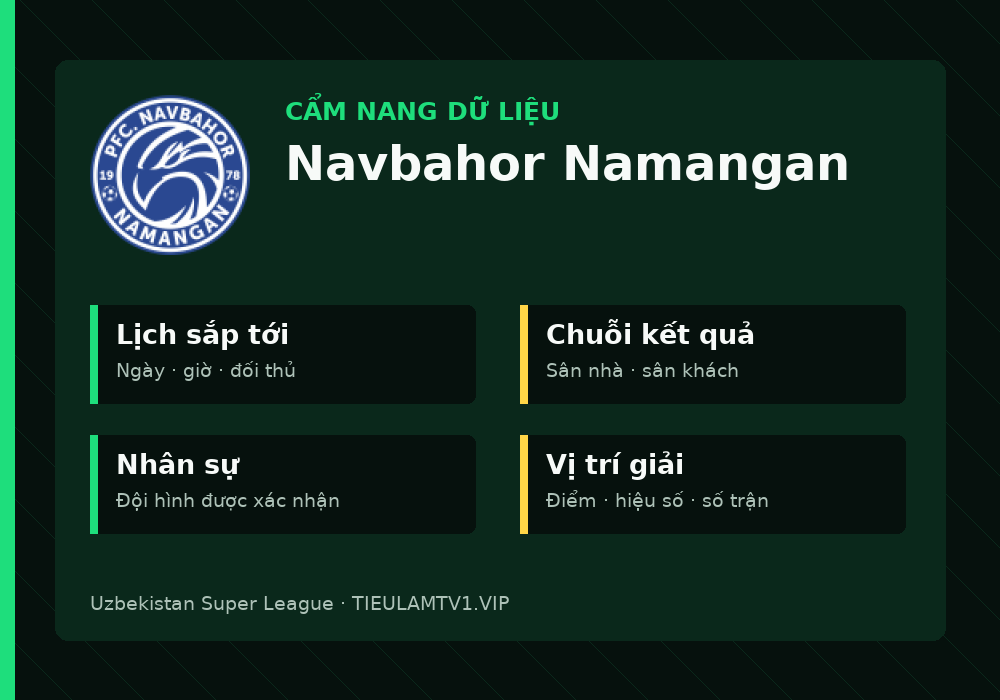 PFC. NAVBAHOR
19 78
NAMANGAN

CẨM NANG DỮ LIỆU
Navbahor Namangan

Lịch sắp tới
Ngày · giờ · đối thủ

Chuỗi kết quả
Sân nhà · sân khách

Nhân sự
Đội hình được xác nhận

Vị trí giải
Điểm · hiệu số · số trận

Uzbekistan Super League · TIEULAMTV1.VIP